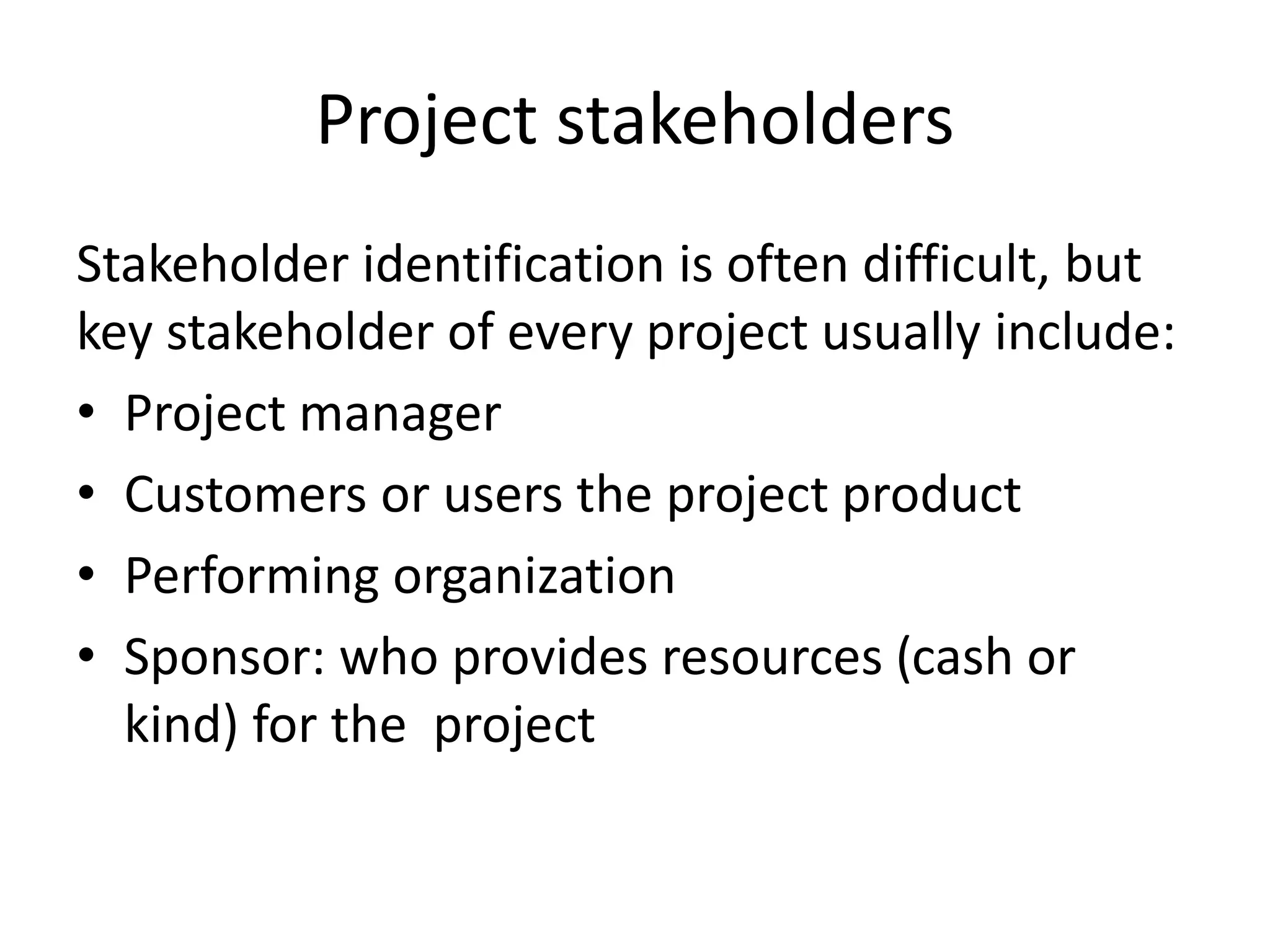 Project stakeholders

Stakeholder identification is often difficult, but key stakeholder of every project usually include:

• Project manager
• Customers or users the project product
• Performing organization
• Sponsor: who provides resources (cash or kind) for the  project